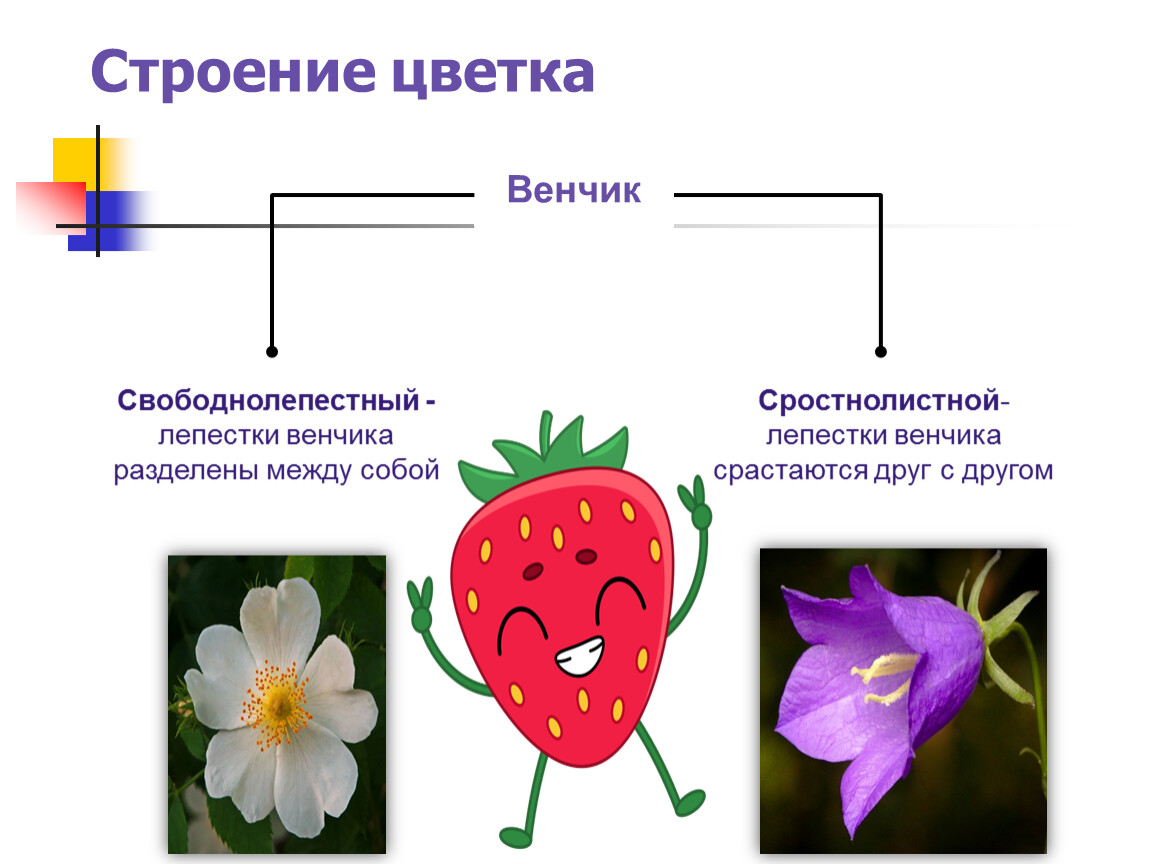 Строение цветка

Венчик

Свободнолепестный - лепестки венчика разделены между собой

Сростнолистной- лепестки венчика срастаются друг с другом